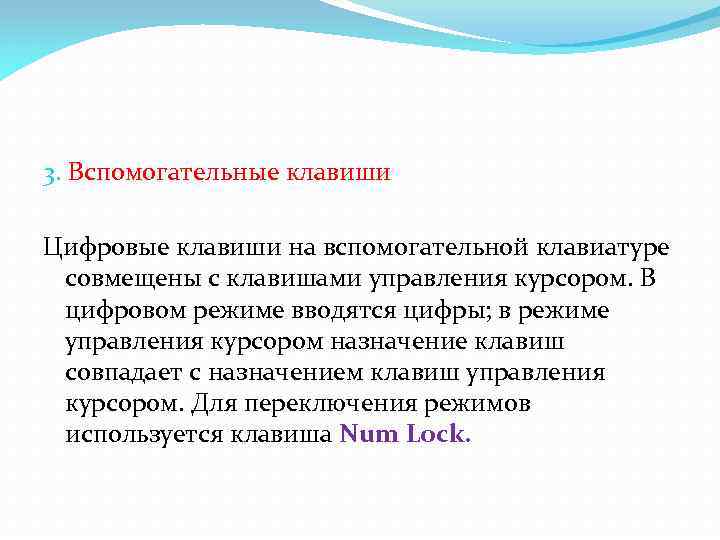 3. Вспомогательные клавиши

Цифровые клавиши на вспомогательной клавиатуре совмещены с клавишами управления курсором. В цифровом режиме вводятся цифры; в режиме управления курсором назначение клавиш совпадает с назначением клавиш управления курсором. Для переключения режимов используется клавиша Num Lock.